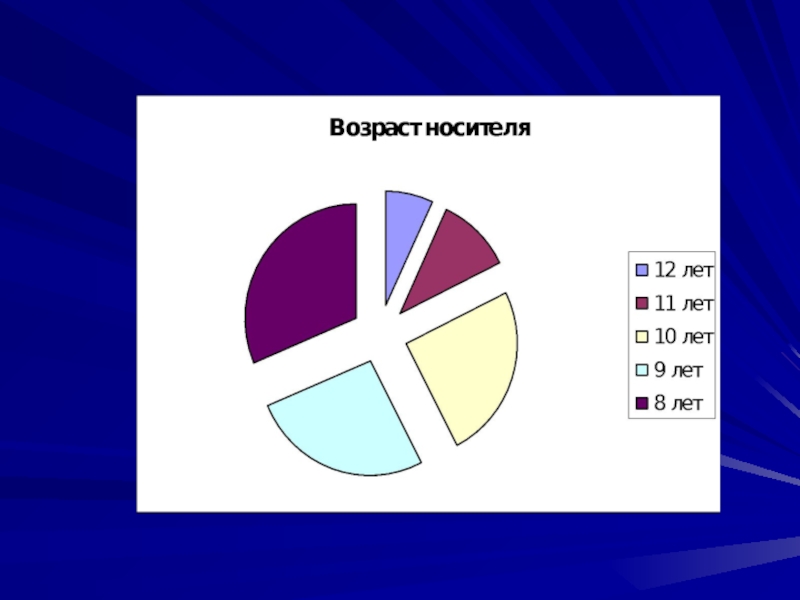 Возраст носителя

12 лет
11 лет
10 лет
9 лет
8 лет